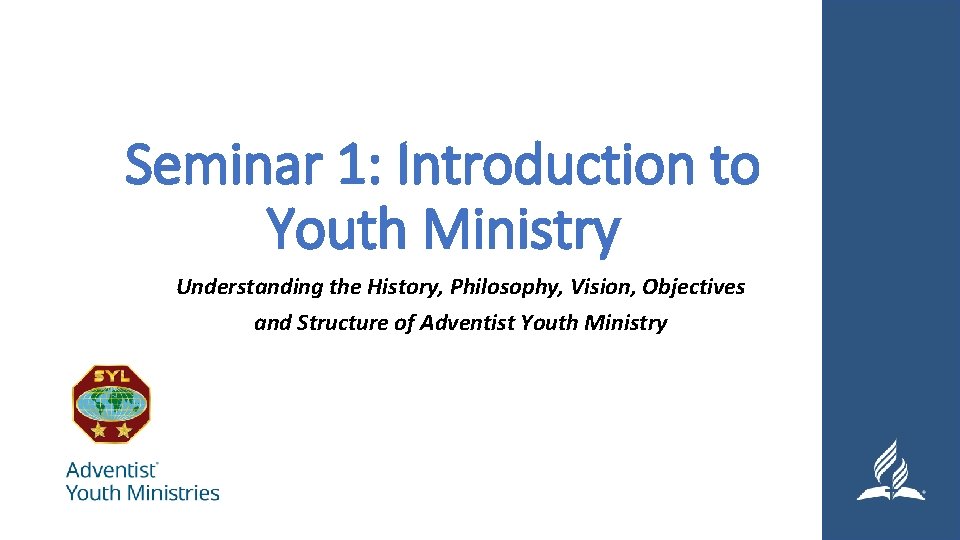 Seminar 1: Introduction to Youth Ministry

Understanding the History, Philosophy, Vision, Objectives and Structure of Adventist Youth Ministry

SYL

Adventist Youth Ministries